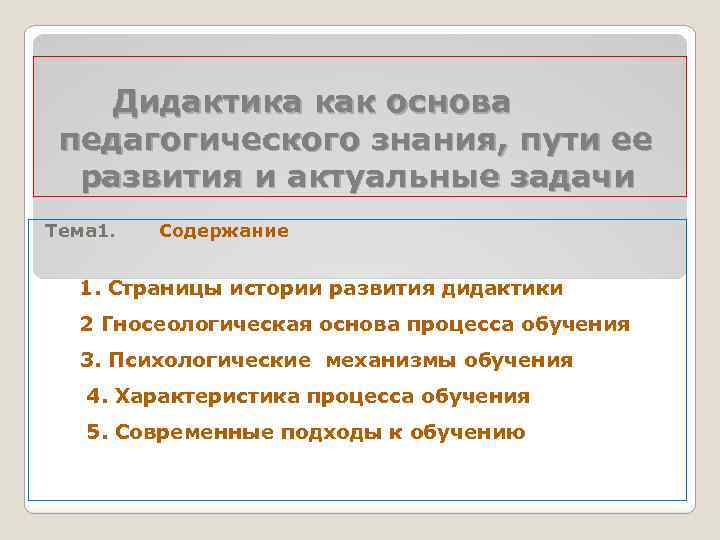 Дидактика как основа педагогического знания, пути ее развития и актуальные задачи

Тема1. Содержание

1. Страницы истории развития дидактики

2 Гносеологическая основа процесса обучения

3. Психологические механизмы обучения

4. Характеристика процесса обучения

5. Современные подходы к обучению